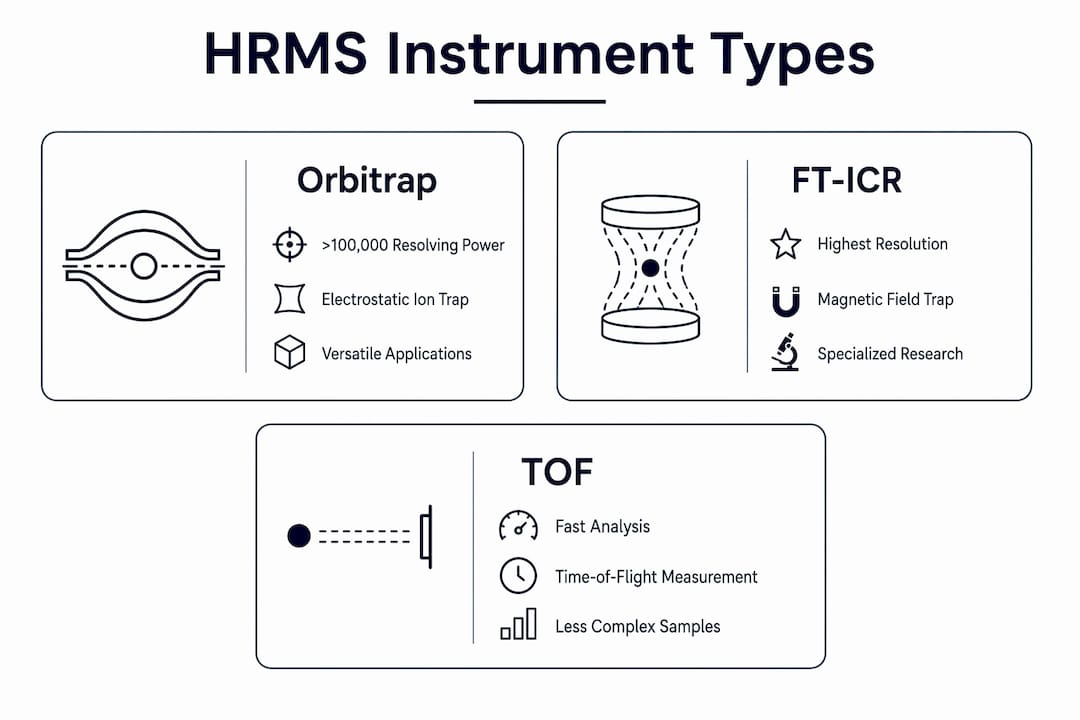 HRMS Instrument Types

Orbitrap

>100,000 Resolving Power

Electrostatic Ion Trap

Versatile Applications

FT-ICR

Highest Resolution

Magnetic Field Trap

Specialized Research

TOF

Fast Analysis

Time-of-Flight Measurement

Less Complex Samples